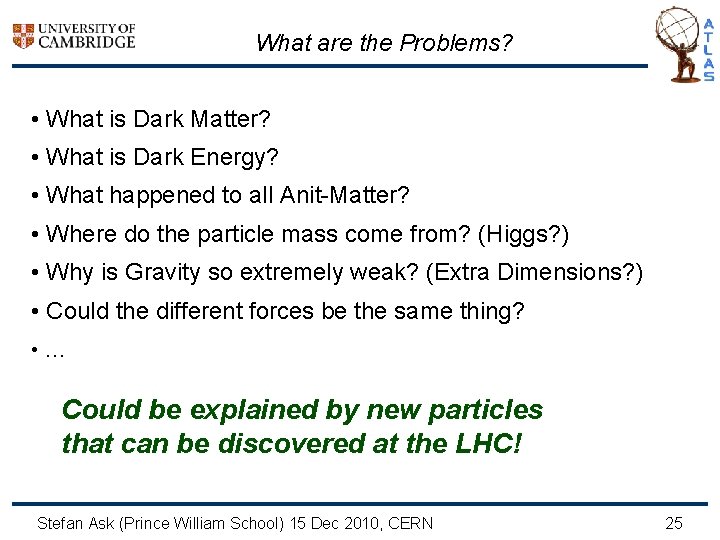 UNIVERSITY OF CAMBRIDGE

What are the Problems?

ATLAS

• What is Dark Matter?
• What is Dark Energy?
• What happened to all Anit-Matter?
• Where do the particle mass come from? (Higgs?)
• Why is Gravity so extremely weak? (Extra Dimensions?)
• Could the different forces be the same thing?
• ...

Could be explained by new particles that can be discovered at the LHC!

Stefan Ask (Prince William School) 15 Dec 2010, CERN

25